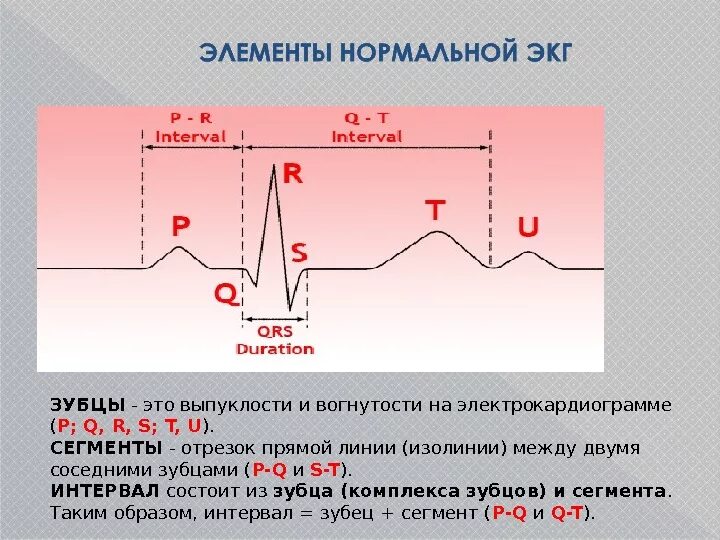 ЭЛЕМЕНТЫ НОРМАЛЬНОЙ ЭКГ

P - R Interval

Q - T Interval

R

P

T

U

S

Q

QRS Duration

ЗУБЦЫ - это выпуклости и вогнутости на электрокардиограмме (P; Q, R, S; T, U).
СЕГМЕНТЫ - отрезок прямой линии (изолинии) между двумя соседними зубцами (P-Q и S-T).
ИНТЕРВАЛ состоит из зубца (комплекса зубцов) и сегмента. Таким образом, интервал = зубец + сегмент (P-Q и Q-T).